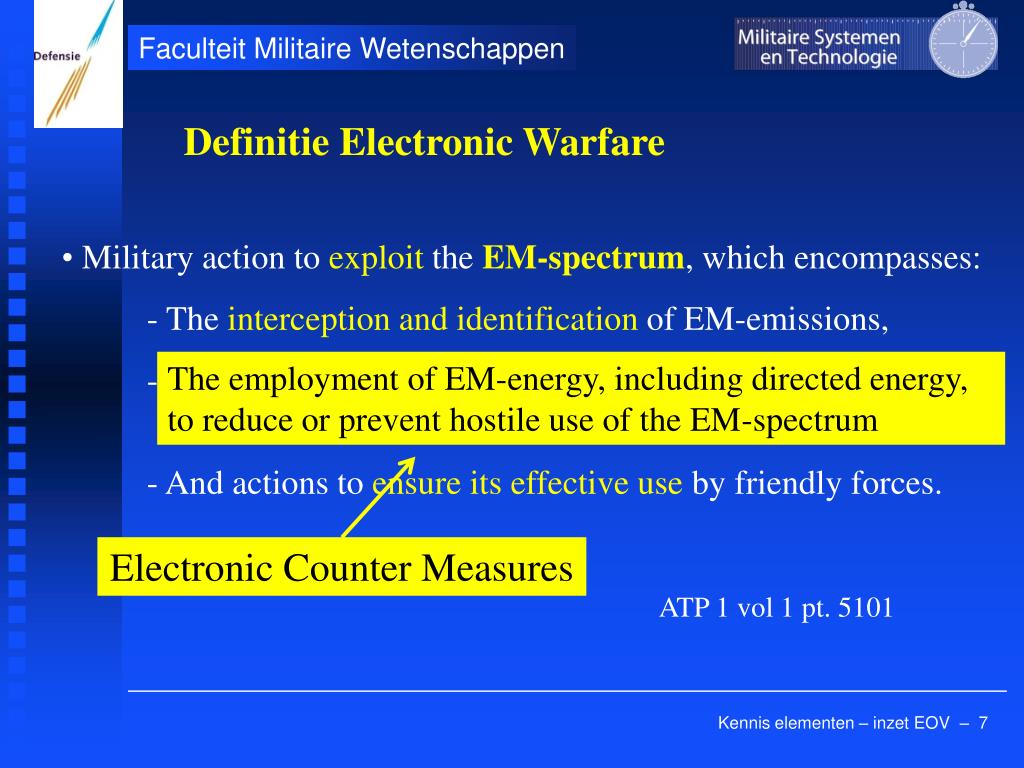 Defensie

Faculteit Militaire Wetenschappen

Militaire Systemen en Technologie

Definitie Electronic Warfare

• Military action to exploit the EM-spectrum, which encompasses:

- The interception and identification of EM-emissions,

- The employment of EM-energy, including directed energy, to reduce or prevent hostile use of the EM-spectrum

- And actions to ensure its effective use by friendly forces.

Electronic Counter Measures

ATP 1 vol 1 pt. 5101

Kennis elementen – inzet EOV – 7